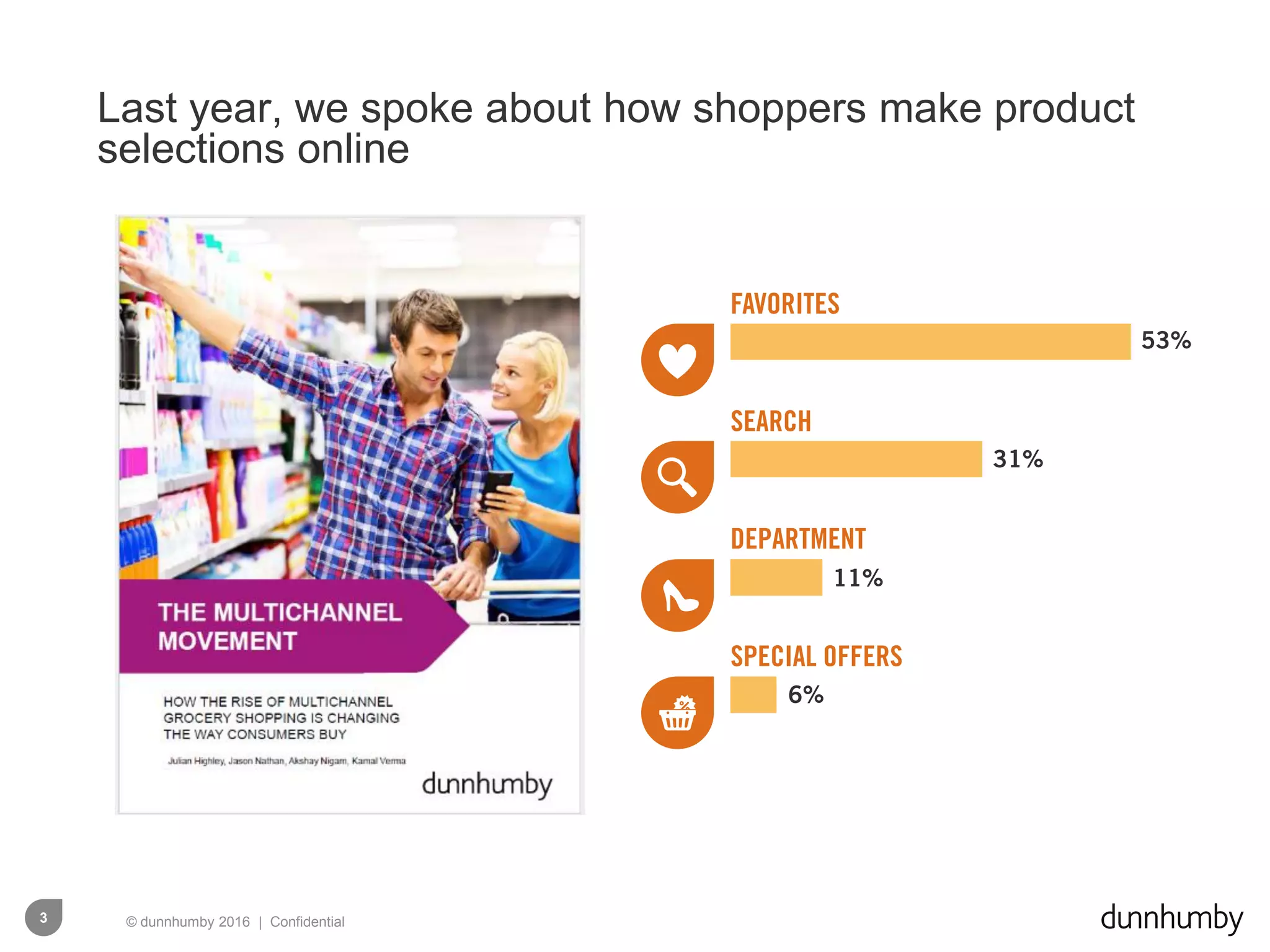 Last year, we spoke about how shoppers make product selections online

THE MULTICHANNEL MOVEMENT

HOW THE RISE OF MULTICHANNEL GROCERY SHOPPING IS CHANGING THE WAY CONSUMERS BUY

Julian Highley, Jason Nathan, Akshay Nigam, Kamal Verma

dunnhumby

FAVORITES
53%

SEARCH
31%

DEPARTMENT
11%

SPECIAL OFFERS
6%

3

© dunnhumby 2016 | Confidential

dunnhumby